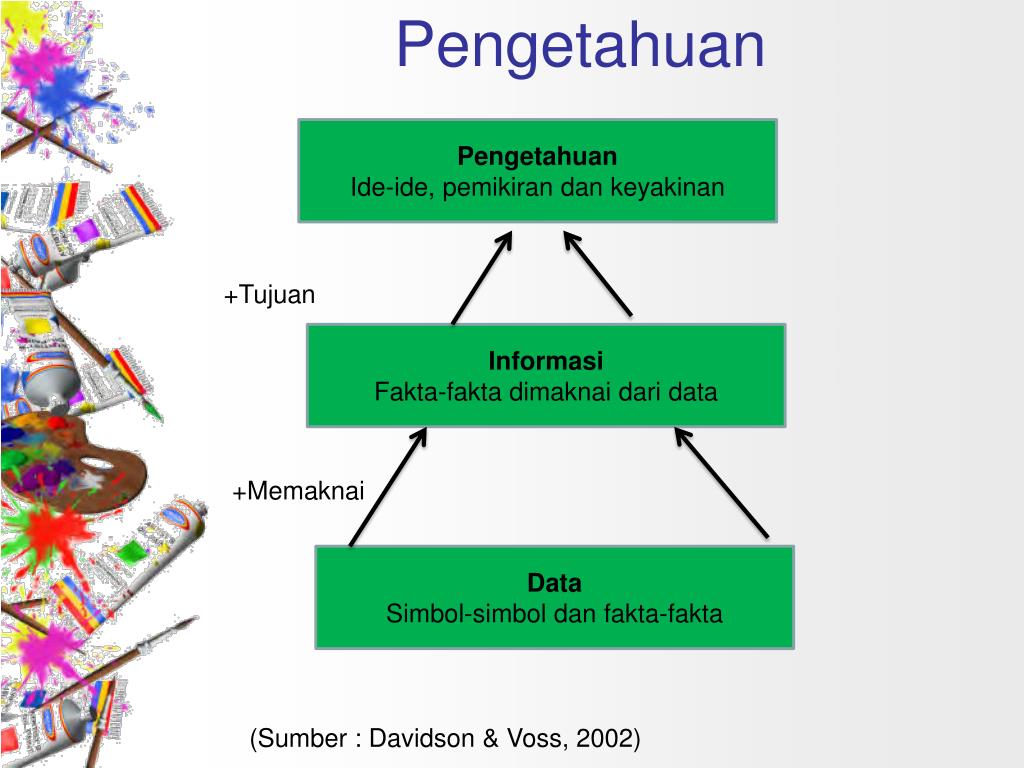 Pengetahuan

Pengetahuan
Ide-ide, pemikiran dan keyakinan

+Tujuan

Informasi
Fakta-fakta dimaknai dari data

+Memaknai

Data
Simbol-simbol dan fakta-fakta

(Sumber : Davidson & Voss, 2002)